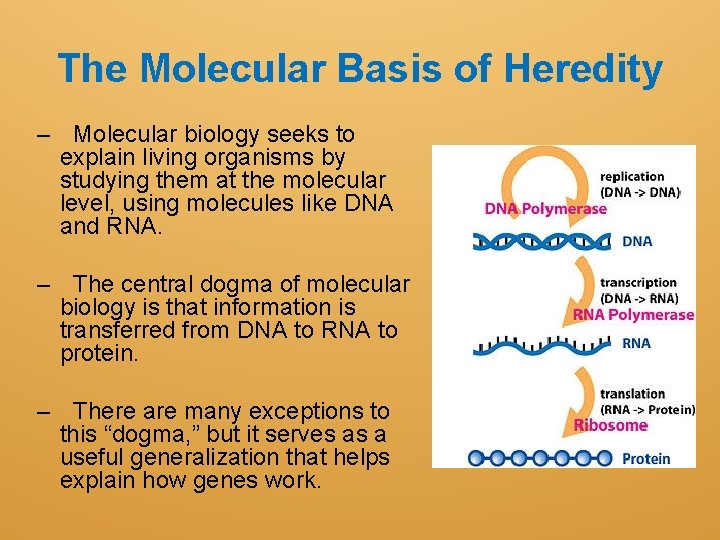 The Molecular Basis of Heredity

– Molecular biology seeks to explain living organisms by studying them at the molecular level, using molecules like DNA and RNA.

– The central dogma of molecular biology is that information is transferred from DNA to RNA to protein.

– There are many exceptions to this “dogma,” but it serves as a useful generalization that helps explain how genes work.

replication
(DNA -> DNA)
DNA Polymerase
DNA
transcription
(DNA -> RNA)
RNA Polymerase
RNA
translation
(RNA -> Protein)
Ribosome
Protein